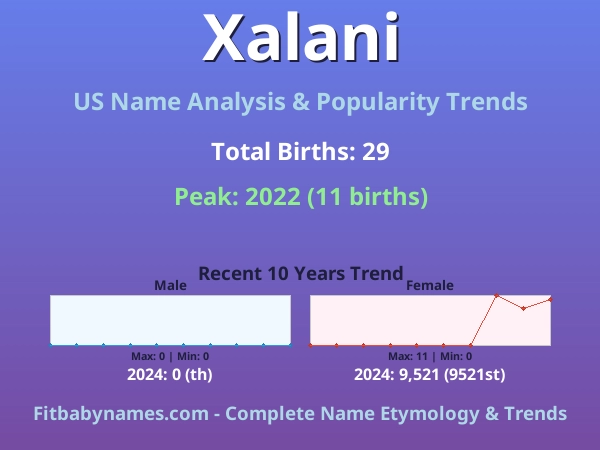 Xalani

US Name Analysis & Popularity Trends

Total Births: 29

Peak: 2022 (11 births)

Recent 10 Years Trend

Male

Max: 0 | Min: 0

2024: 0 (th)

Female

Max: 11 | Min: 0

2024: 9,521 (9521st)

Fitbabynames.com - Complete Name Etymology & Trends